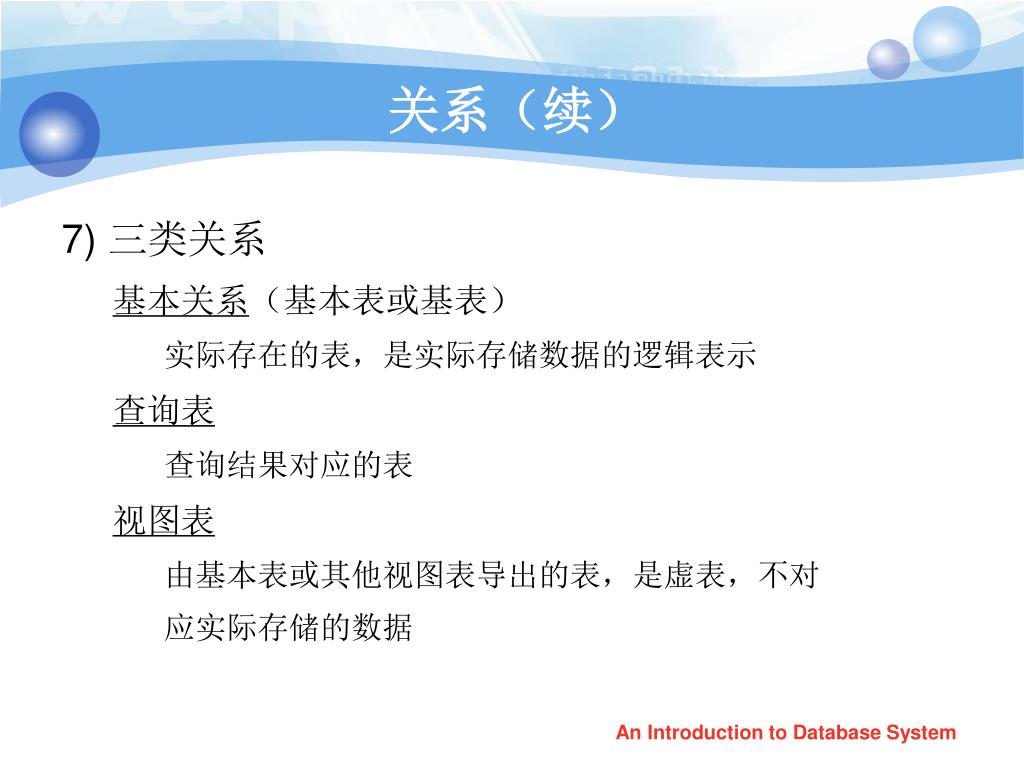 关系（续）

7) 三类关系

基本关系（基本表或基表）

实际存在的表，是实际存储数据的逻辑表示

查询表

查询结果对应的表

视图表

由基本表或其他视图表导出的表，是虚表，不对应实际存储的数据

An Introduction to Database System